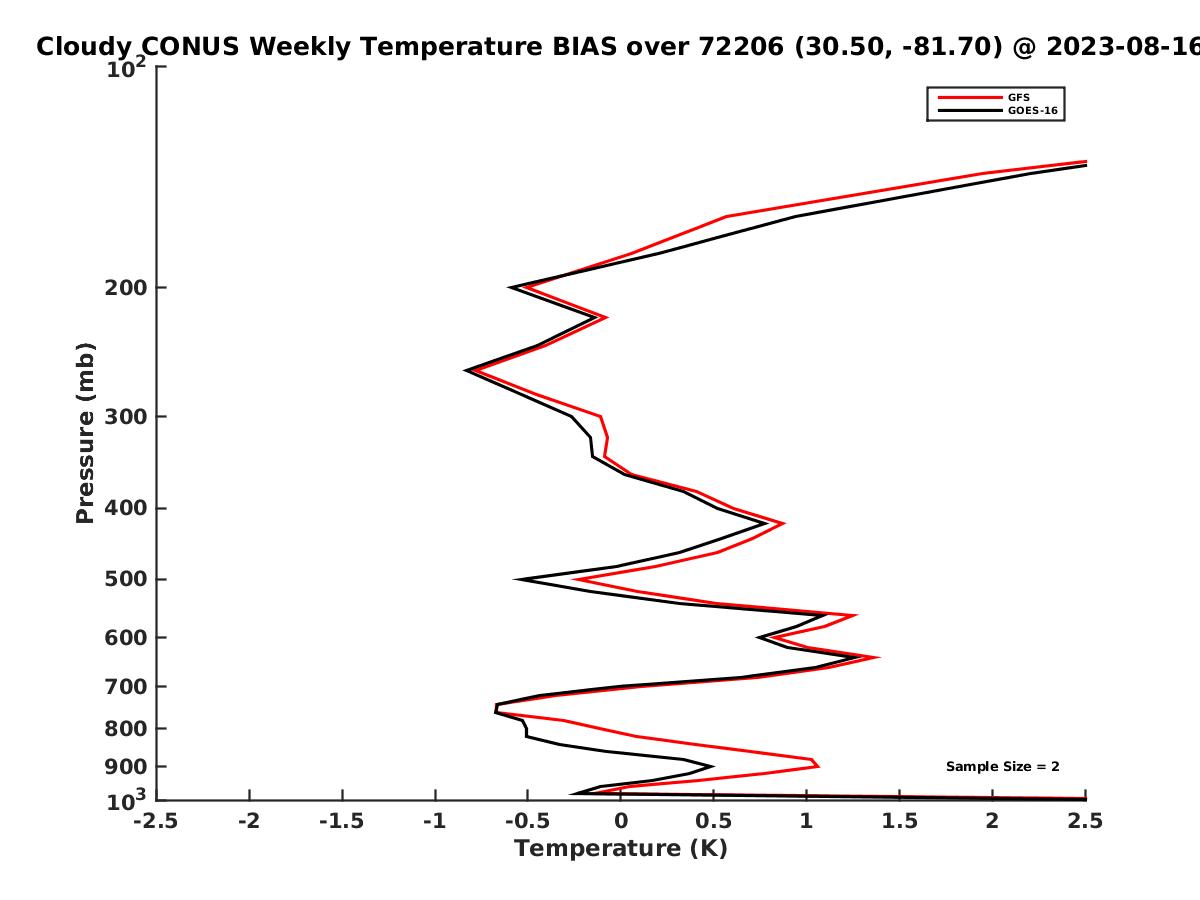 Cloudy CONUS Weekly Temperature BIAS over 72206 (30.50, -81.70) @ 2023-08-16

GFS
GOES-16

Pressure (mb)

$10^2$
200
300
400
500
600
700
800
900
$10^3$

Sample Size = 2

-2.5
-2
-1.5
-1
-0.5
0
0.5
1
1.5
2
2.5

Temperature (K)